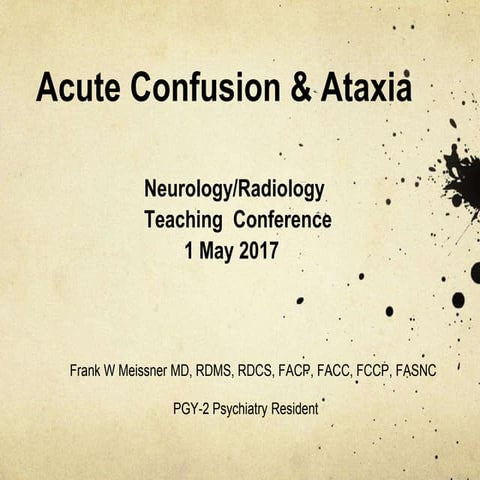 Acute Confusion & Ataxia

Neurology/Radiology
Teaching Conference
1 May 2017

Frank W Meissner MD, RDMS, RDCS, FACP, FACC, FCCP, FASNC

PGY-2 Psychiatry Resident